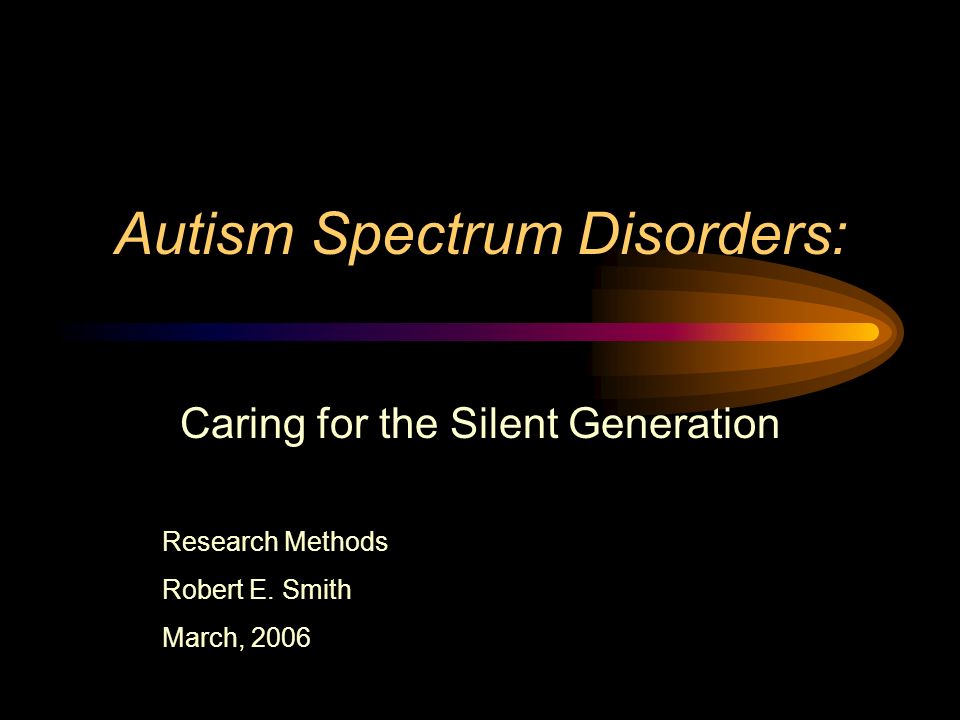 Autism Spectrum Disorders:

Caring for the Silent Generation

Research Methods

Robert E. Smith

March, 2006